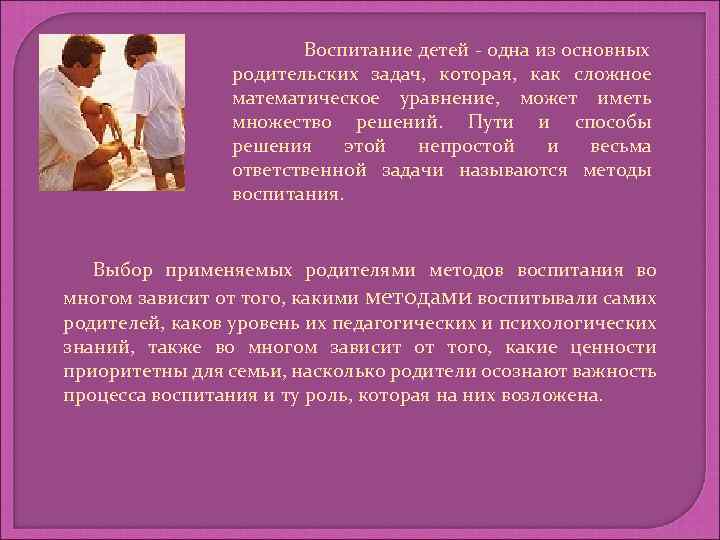 Воспитание детей - одна из основных родительских задач, которая, как сложное математическое уравнение, может иметь множество решений. Пути и способы решения этой непростой и весьма ответственной задачи называются методы воспитания.

Выбор применяемых родителями методов воспитания во многом зависит от того, какими методами воспитывали самих родителей, каков уровень их педагогических и психологических знаний, также во многом зависит от того, какие ценности приоритетны для семьи, насколько родители осознают важность процесса воспитания и ту роль, которая на них возложена.